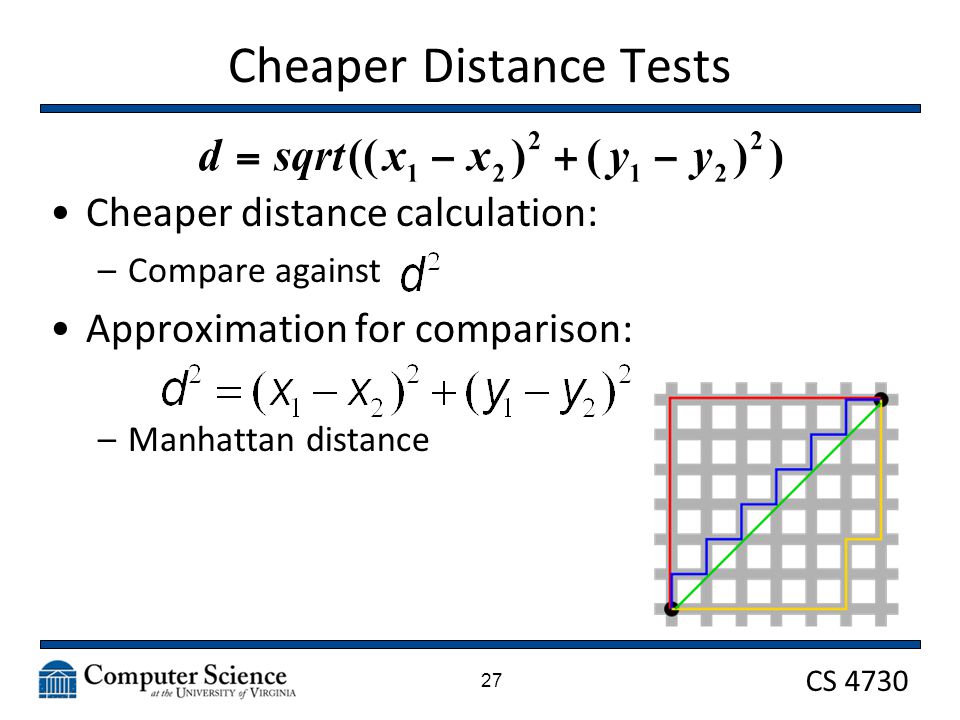 Cheaper Distance Tests

$d = sqrt((x_1 - x_2)^2 + (y_1 - y_2)^2)$

• Cheaper distance calculation:
  – Compare against $d^2$
• Approximation for comparison:

$d^2 = (x_1 - x_2)^2 + (y_1 - y_2)^2$

  – Manhattan distance

Computer Science at the University of Virginia

27

CS 4730